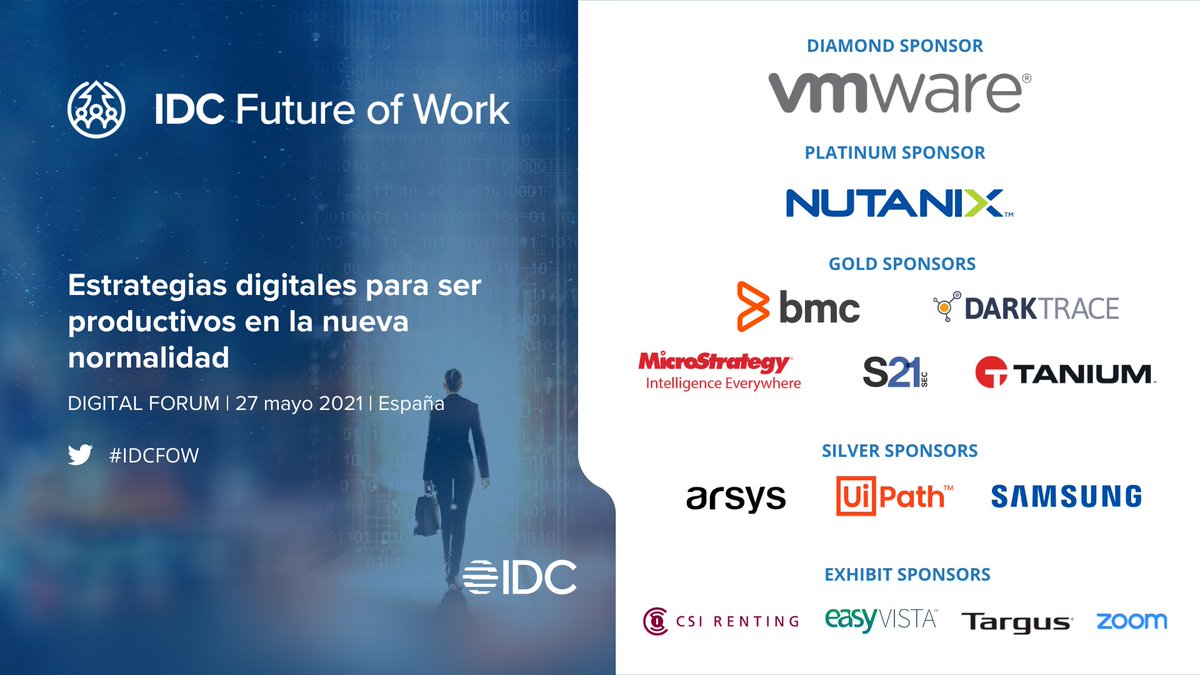 IDC Future of Work

Estrategias digitales para ser productivos en la nueva normalidad

DIGITAL FORUM | 27 mayo 2021 | España

#IDCFOW

IDC

DIAMOND SPONSOR

vmware®

PLATINUM SPONSOR

NUTANIX™

GOLD SPONSORS

bmc

DARKTRACE

MicroStrategy
Intelligence Everywhere

S21 SEC

TANIUM.

SILVER SPONSORS

arsys

UiPath™

SAMSUNG

EXHIBIT SPONSORS

CSI RENTING

easyVISTA

Targus

zoom